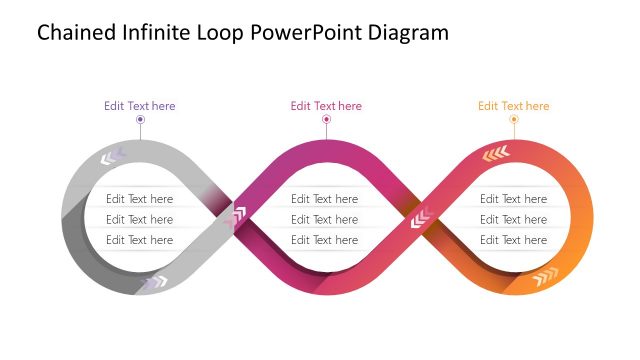 Chained Infinite Loop PowerPoint Diagram

Edit Text here

Edit Text here
Edit Text here
Edit Text here

Edit Text here

Edit Text here
Edit Text here
Edit Text here

Edit Text here

Edit Text here
Edit Text here
Edit Text here